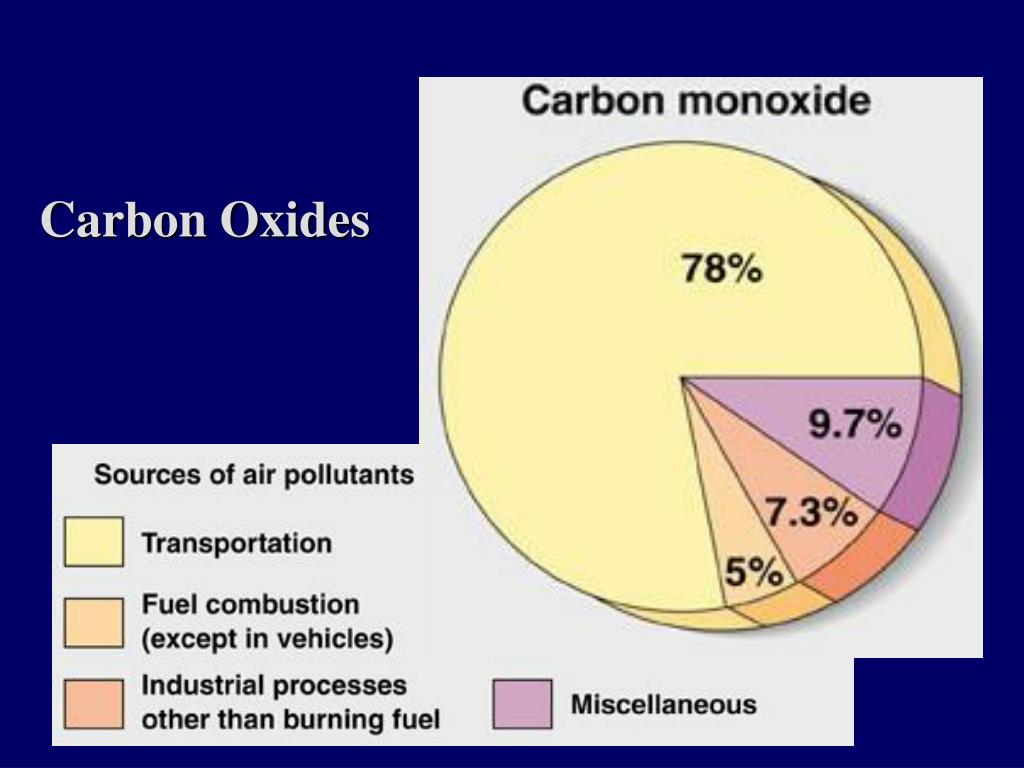 Carbon Oxides

Carbon monoxide

78%

9.7%

7.3%

5%

Sources of air pollutants

Transportation

Fuel combustion (except in vehicles)

Industrial processes other than burning fuel

Miscellaneous